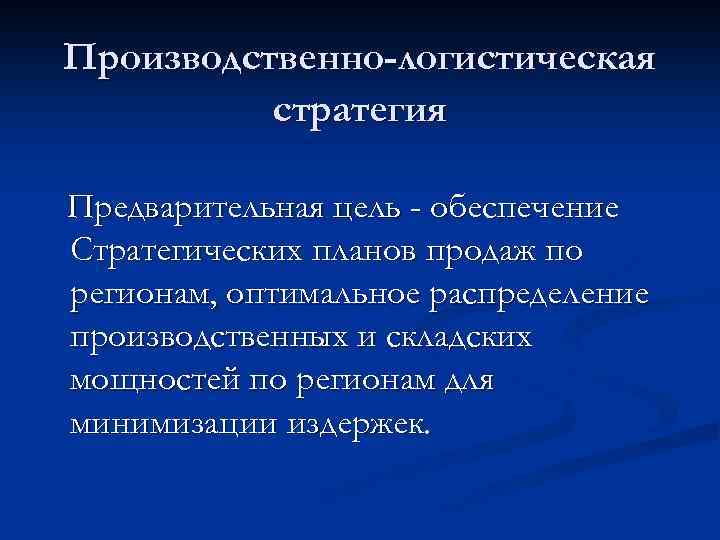 Производственно-логистическая стратегия

Предварительная цель - обеспечение Стратегических планов продаж по регионам, оптимальное распределение производственных и складских мощностей по регионам для минимизации издержек.